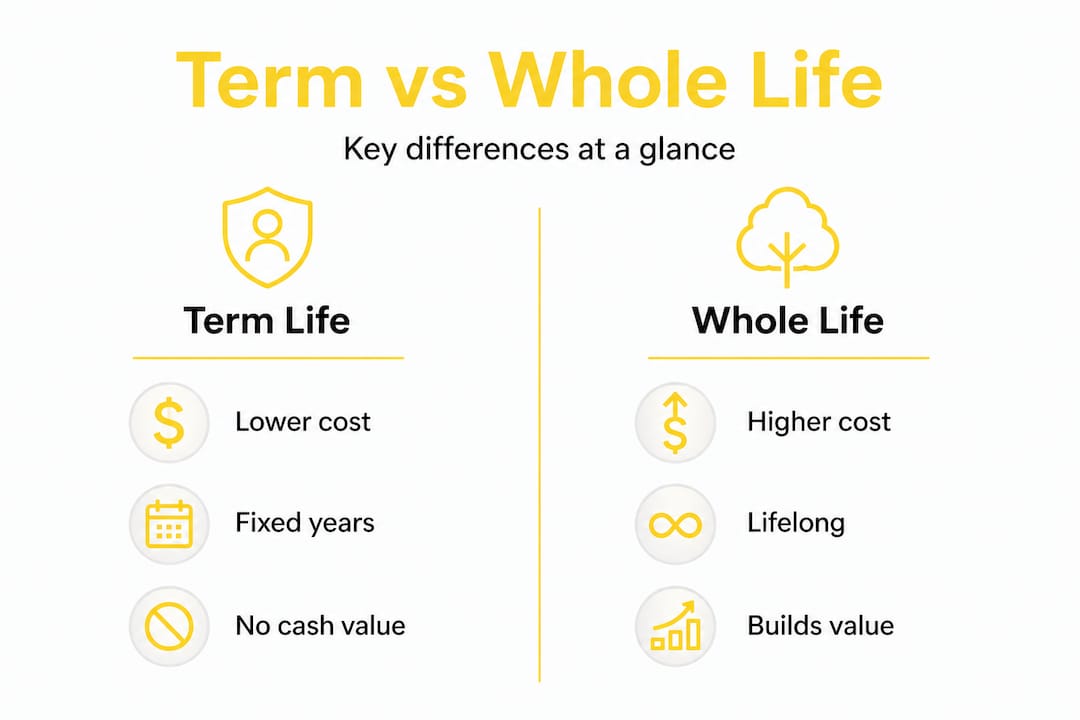 Term vs Whole Life

Key differences at a glance

Term Life

Lower cost

Fixed years

No cash value

Whole Life

Higher cost

Lifelong

Builds value